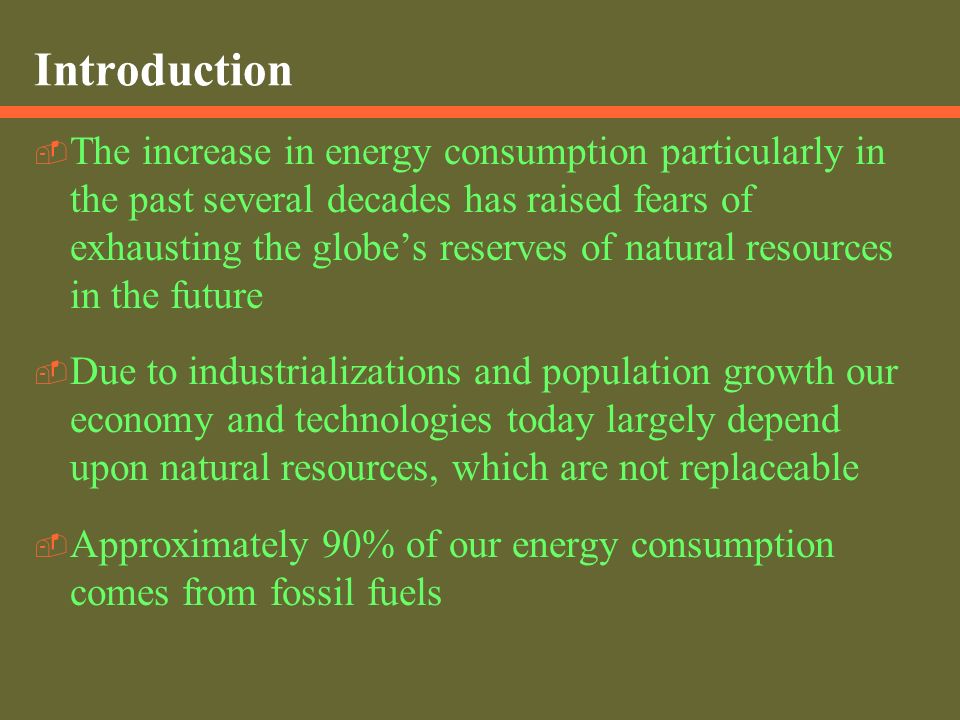 Introduction

The increase in energy consumption particularly in the past several decades has raised fears of exhausting the globe’s reserves of natural resources in the future

Due to industrializations and population growth our economy and technologies today largely depend upon natural resources, which are not replaceable

Approximately 90% of our energy consumption comes from fossil fuels